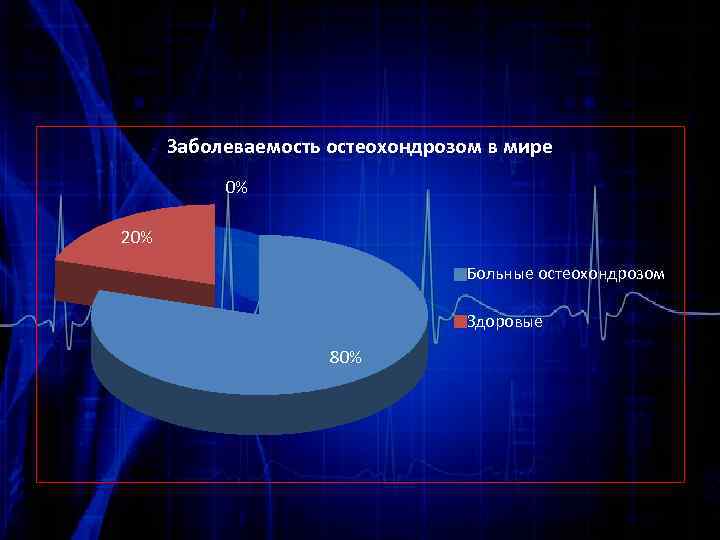 Заболеваемость остеохондрозом в мире

0%

20%

80%

Больные остеохондрозом

Здоровые